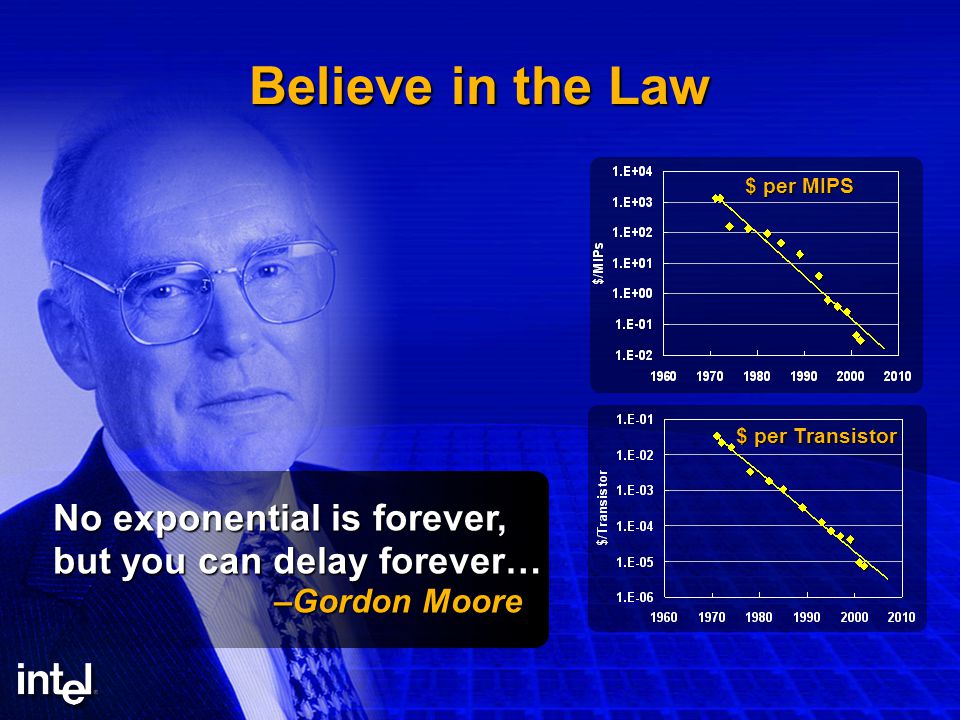 Believe in the Law

$ per MIPS

$/MIPs

1.E+04
1.E+03
1.E+02
1.E+01
1.E+00
1.E-01
1.E-02

1960 1970 1980 1990 2000 2010

$ per Transistor

$/Transistor

1.E-01
1.E-02
1.E-03
1.E-04
1.E-05
1.E-06

1960 1970 1980 1990 2000 2010

No exponential is forever, but you can delay forever…
–Gordon Moore

intel